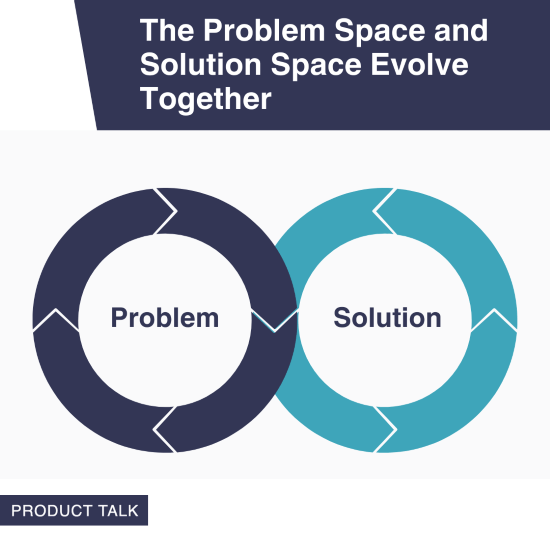 The Problem Space and Solution Space Evolve Together

Problem

Solution

PRODUCT TALK